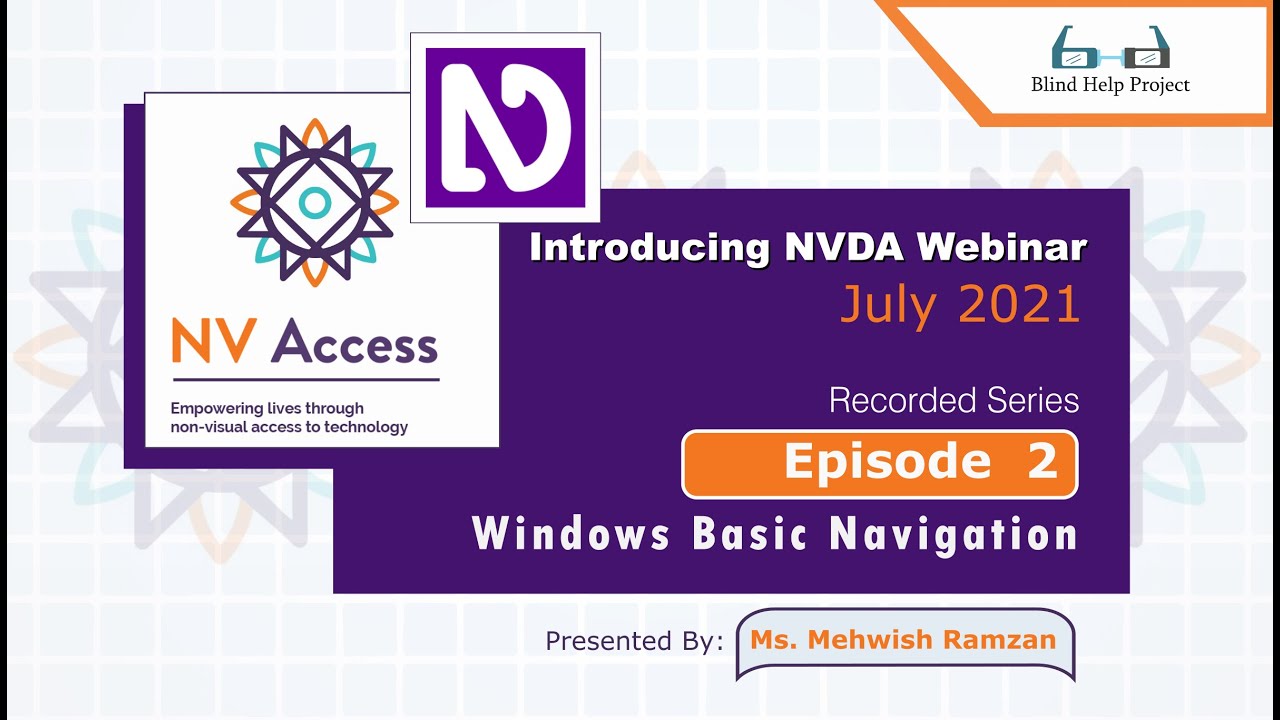 Blind Help Project

NV Access

Empowering lives through non-visual access to technology

Introducing NVDA Webinar

July 2021

Recorded Series

Episode 2

Windows Basic Navigation

Presented By: Ms. Mehwish Ramzan